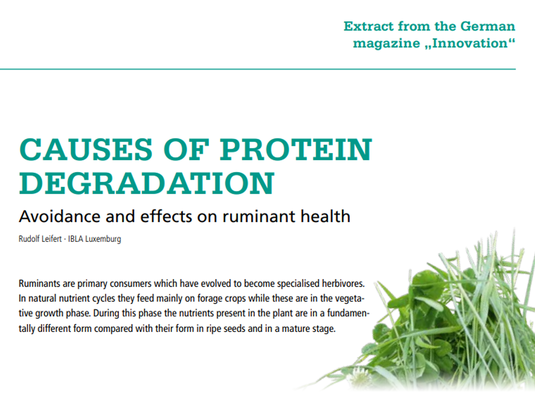 Extract from the German magazine „Innovation“

CAUSES OF PROTEIN DEGRADATION

Avoidance and effects on ruminant health

Rudolf Leifert - IBLA Luxemburg

Ruminants are primary consumers which have evolved to become specialised herbivores. In natural nutrient cycles they feed mainly on forage crops while these are in the vegetative growth phase. During this phase the nutrients present in the plant are in a fundamentally different form compared with their form in ripe seeds and in a mature stage.